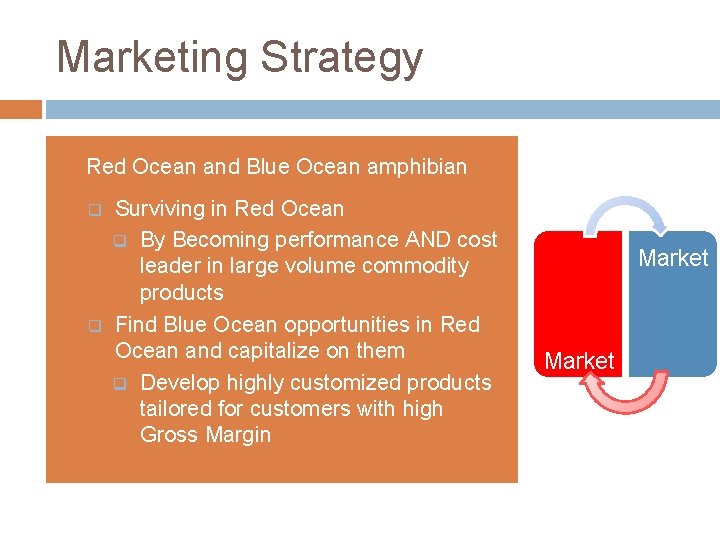 Marketing Strategy

Red Ocean and Blue Ocean amphibian

Surviving in Red Ocean

By Becoming performance AND cost leader in large volume commodity products

Find Blue Ocean opportunities in Red Ocean and capitalize on them

Develop highly customized products tailored for customers with high Gross Margin

Market

Market